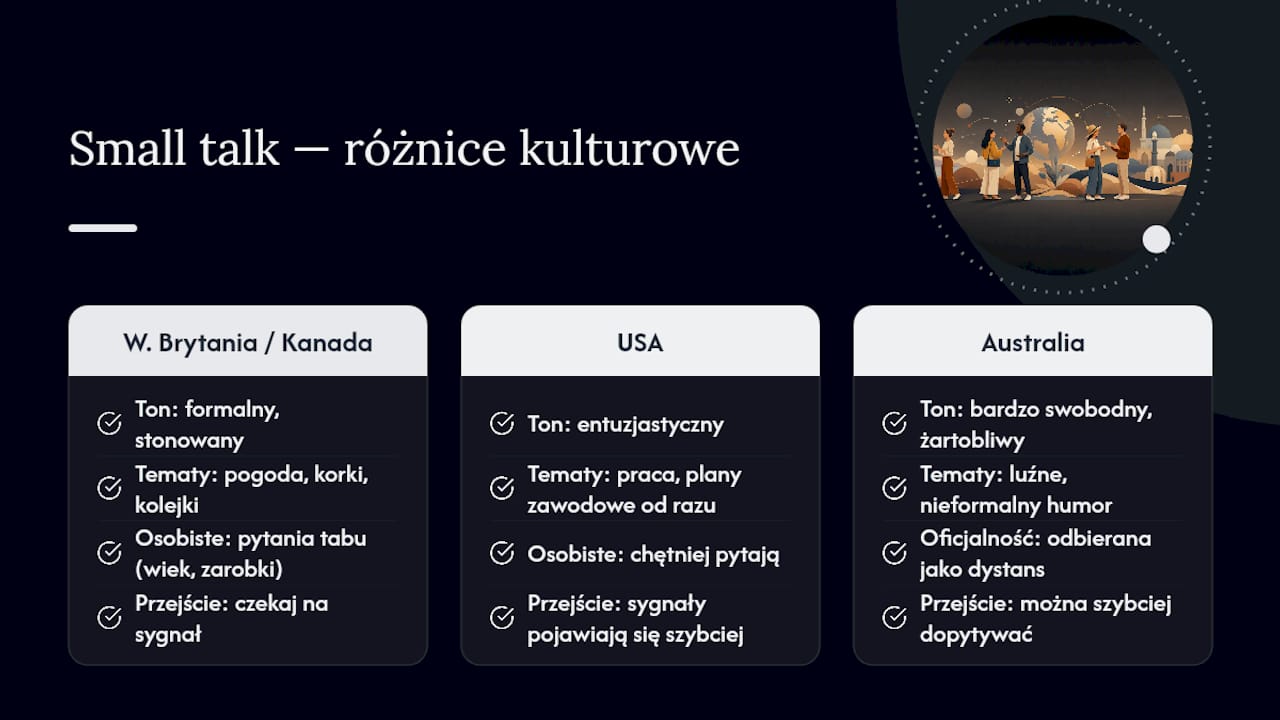 Small talk — różnice kulturowe

W. Brytania / Kanada

Ton: formalny, stonowany

Tematy: pogoda, korki, kolejki

Osobiste: pytania tabu (wiek, zarobki)

Przejście: czekaj na sygnał

USA

Ton: entuzjastyczny

Tematy: praca, plany zawodowe od razu

Osobiste: chętniej pytają

Przejście: sygnały pojawiają się szybciej

Australia

Ton: bardzo swobodny, żartobliwy

Tematy: luźne, nieformalny humor

Oficjalność: odbierana jako dystans

Przejście: można szybciej dopytywać